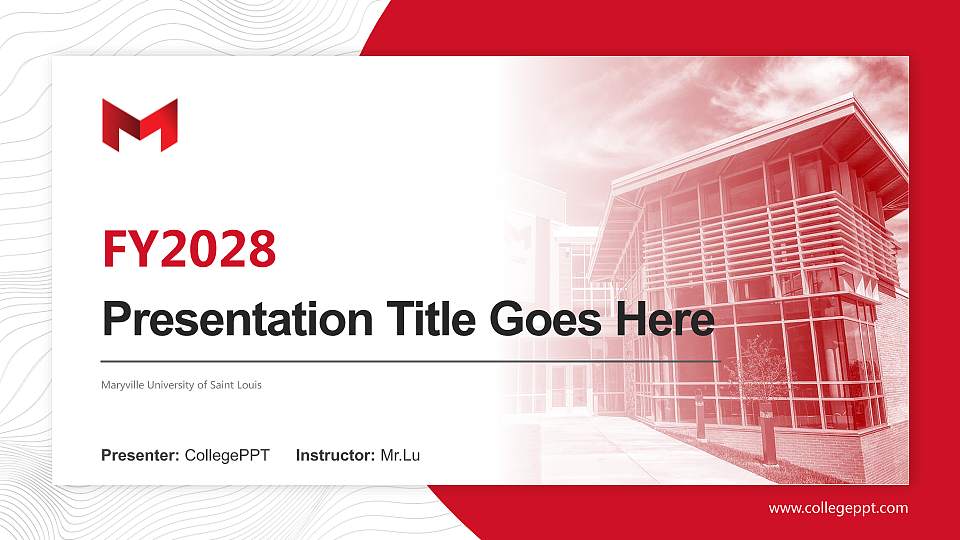 FY2028

Presentation Title Goes Here

Maryville University of Saint Louis

Presenter: CollegePPT Instructor: Mr.Lu

www.collegeppt.com